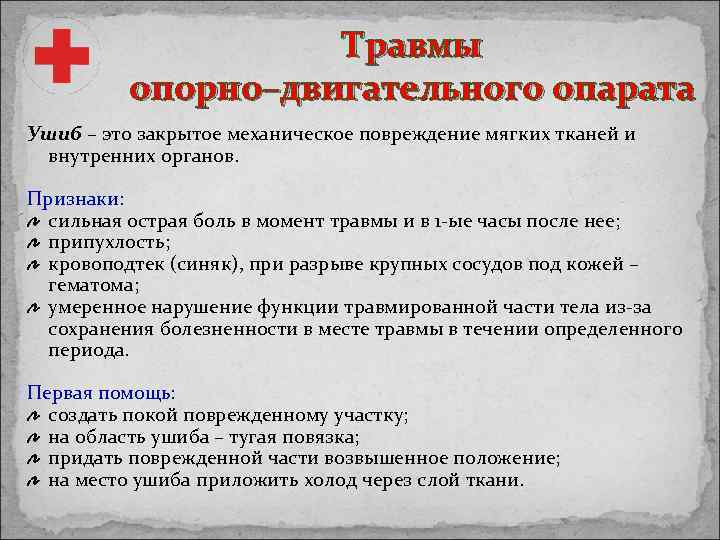 Травмы опорно–двигательного опарата

Ушиб – это закрытое механическое повреждение мягких тканей и внутренних органов.

Признаки:
сильная острая боль в момент травмы и в 1-ые часы после нее;
припухлость;
кровоподтек (синяк), при разрыве крупных сосудов под кожей – гематома;
умеренное нарушение функции травмированной части тела из-за сохранения болезненности в месте травмы в течении определенного периода.

Первая помощь:
создать покой поврежденному участку;
на область ушиба – тугая повязка;
придать поврежденной части возвышенное положение;
на место ушиба приложить холод через слой ткани.